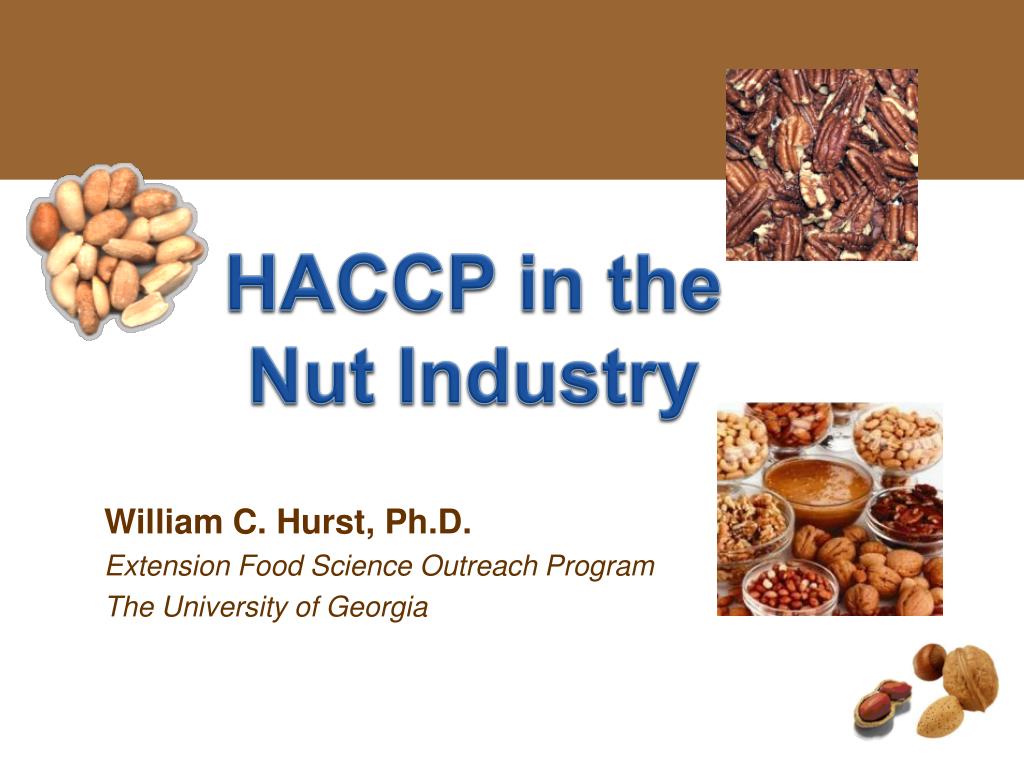 HACCP in the Nut Industry

William C. Hurst, Ph.D.
Extension Food Science Outreach Program
The University of Georgia